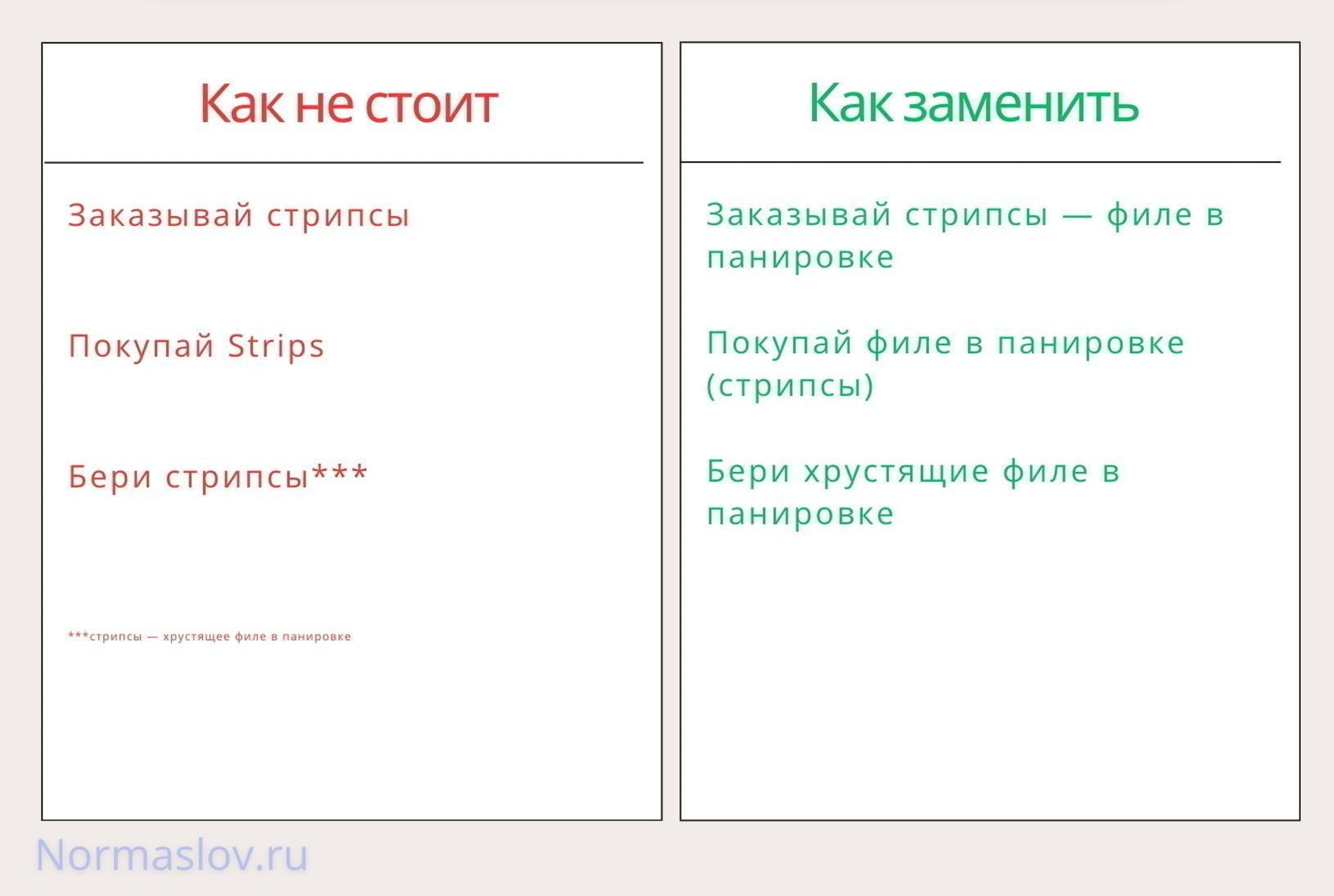 Как не стоит

Заказывай стрипсы

Покупай Strips

Бери стрипсы***

***стрипсы — хрустящее филе в панировке

Как заменить

Заказывай стрипсы — филе в панировке

Покупай филе в панировке (стрипсы)

Бери хрустящие филе в панировке

Normaslov.ru